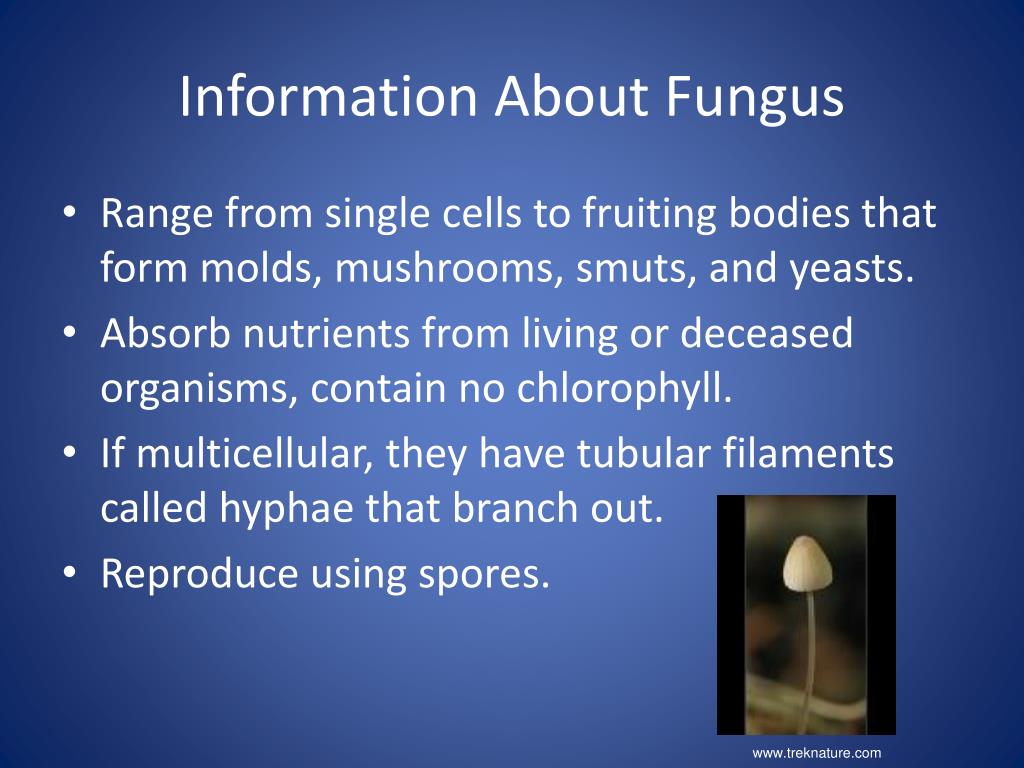 Information About Fungus

• Range from single cells to fruiting bodies that form molds, mushrooms, smuts, and yeasts.
• Absorb nutrients from living or deceased organisms, contain no chlorophyll.
• If multicellular, they have tubular filaments called hyphae that branch out.
• Reproduce using spores.

www.treknature.com